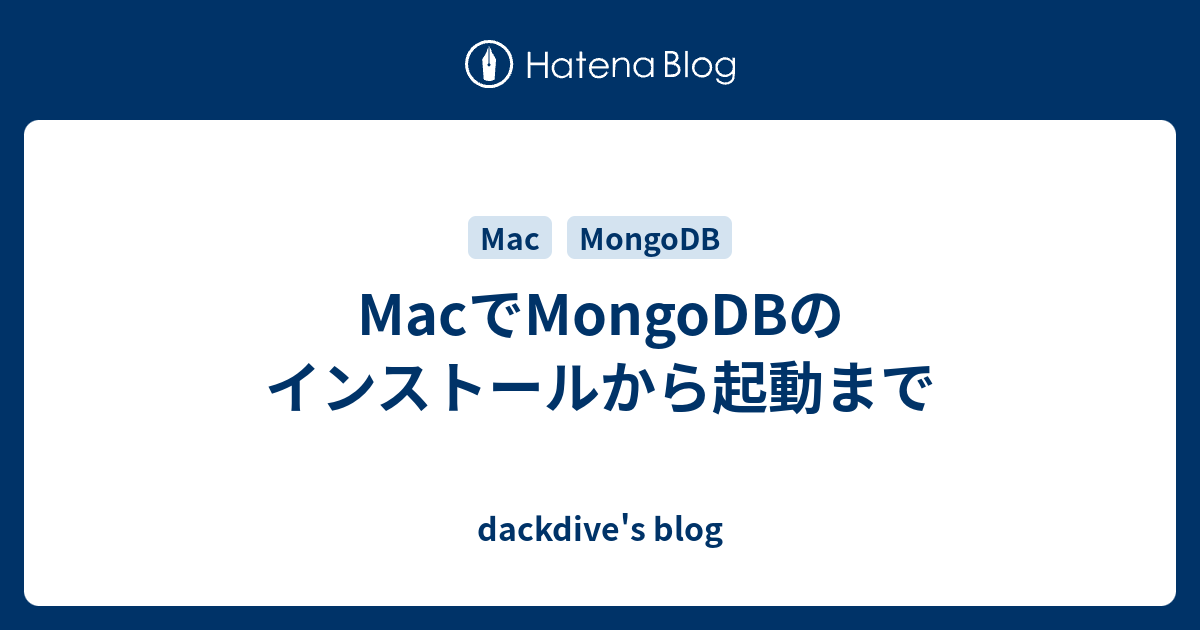 Hatena Blog

Mac MongoDB

MacでMongoDBのインストールから起動まで

dackdive's blog